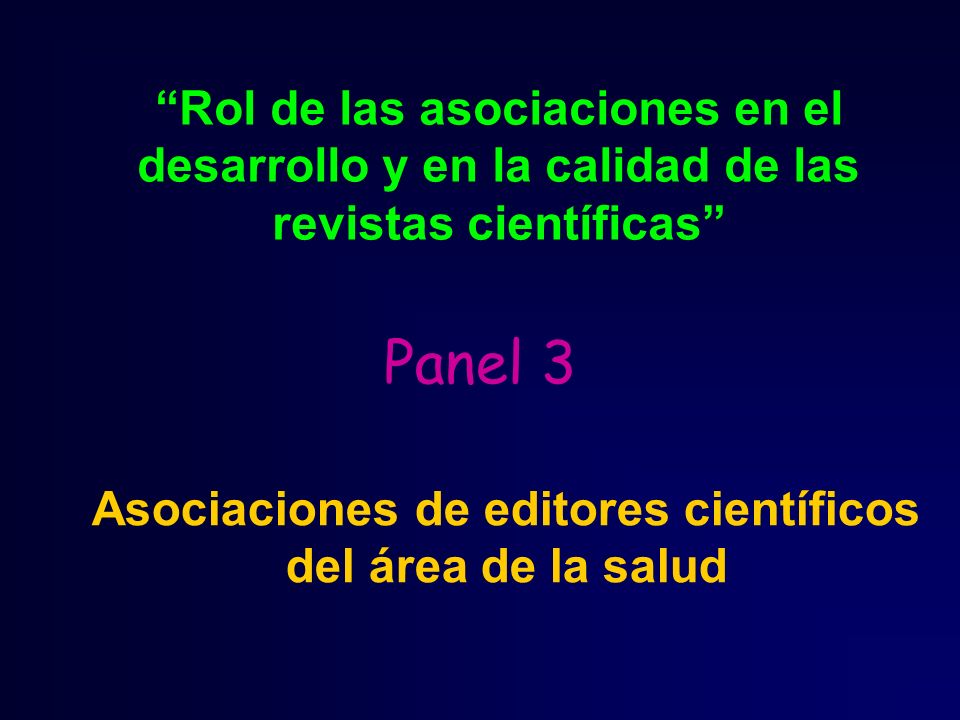 “Rol de las asociaciones en el desarrollo y en la calidad de las revistas científicas”

Panel 3

Asociaciones de editores científicos del área de la salud